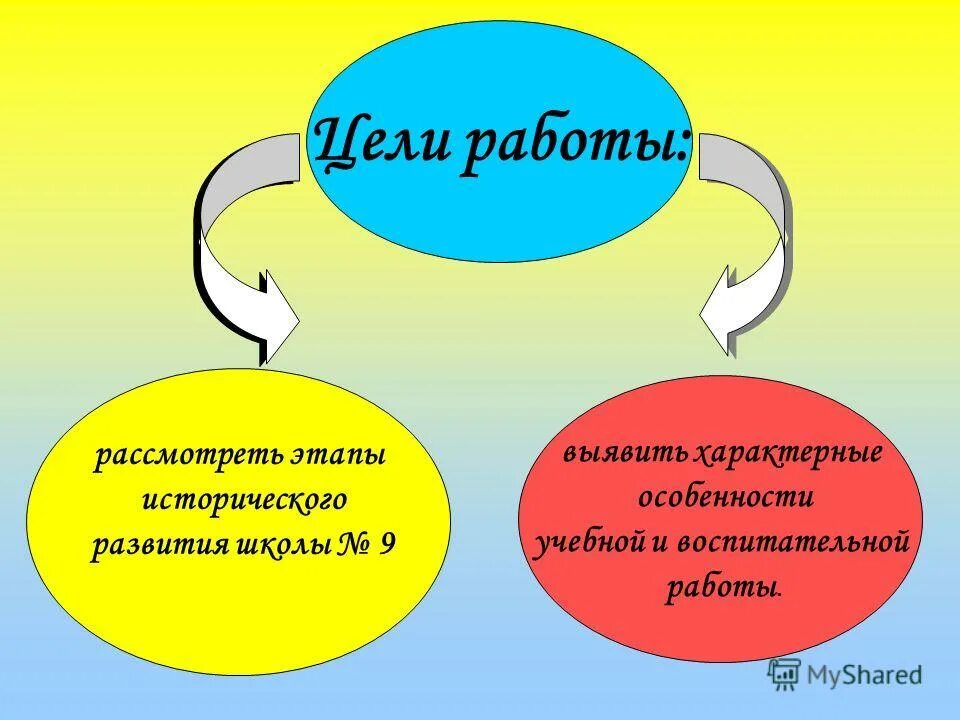 Цели работы:

рассмотреть этапы исторического развития школы № 9

выявить характерные особенности учебной и воспитательной работы.

MyShared